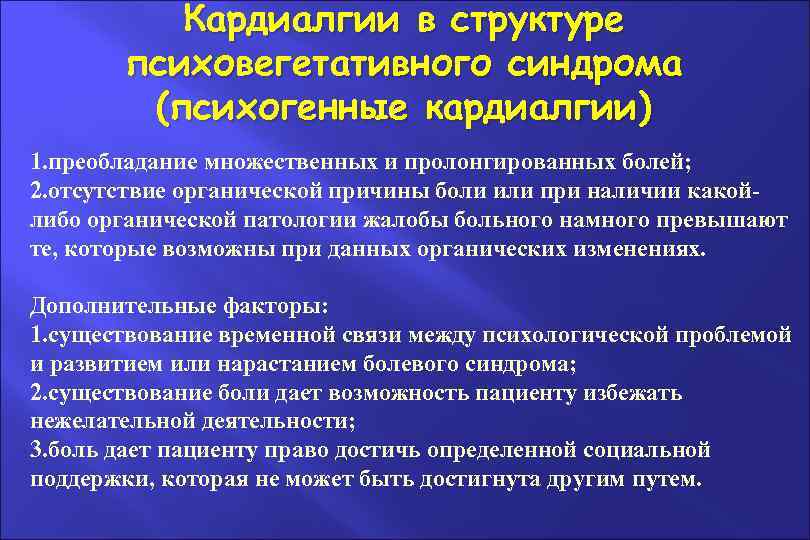 Кардиалгии в структуре психовегетативного синдрома (психогенные кардиалгии)

1.преобладание множественных и пролонгированных болей;
2.отсутствие органической причины боли или при наличии какой-либо органической патологии жалобы больного намного превышают те, которые возможны при данных органических изменениях.

Дополнительные факторы:
1.существование временной связи между психологической проблемой и развитием или нарастанием болевого синдрома;
2.существование боли дает возможность пациенту избежать нежелательной деятельности;
3.боль дает пациенту право достичь определенной социальной поддержки, которая не может быть достигнута другим путем.